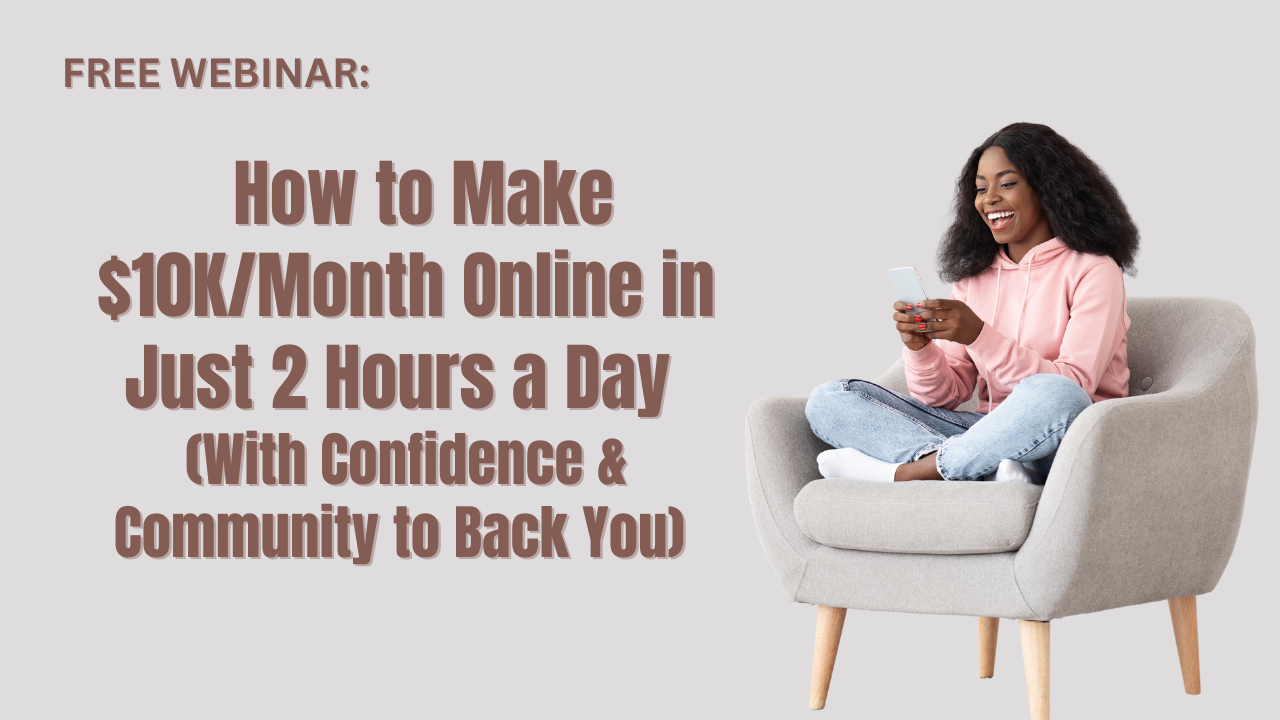 FREE WEBINAR:

How to Make \$10K/Month Online in Just 2 Hours a Day (With Confidence & Community to Back You)